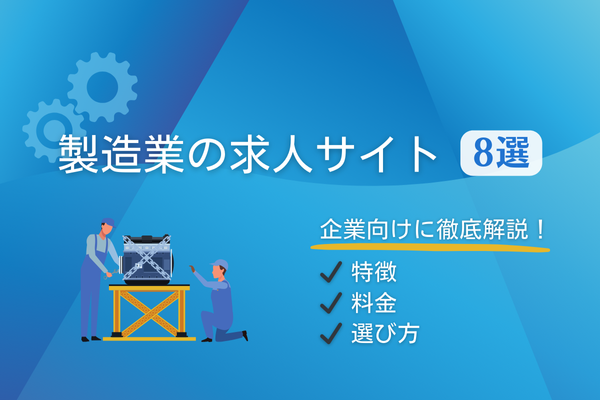 製造業の求人サイト 8選

企業向けに徹底解説！

✓ 特徴
✓ 料金
✓ 選び方